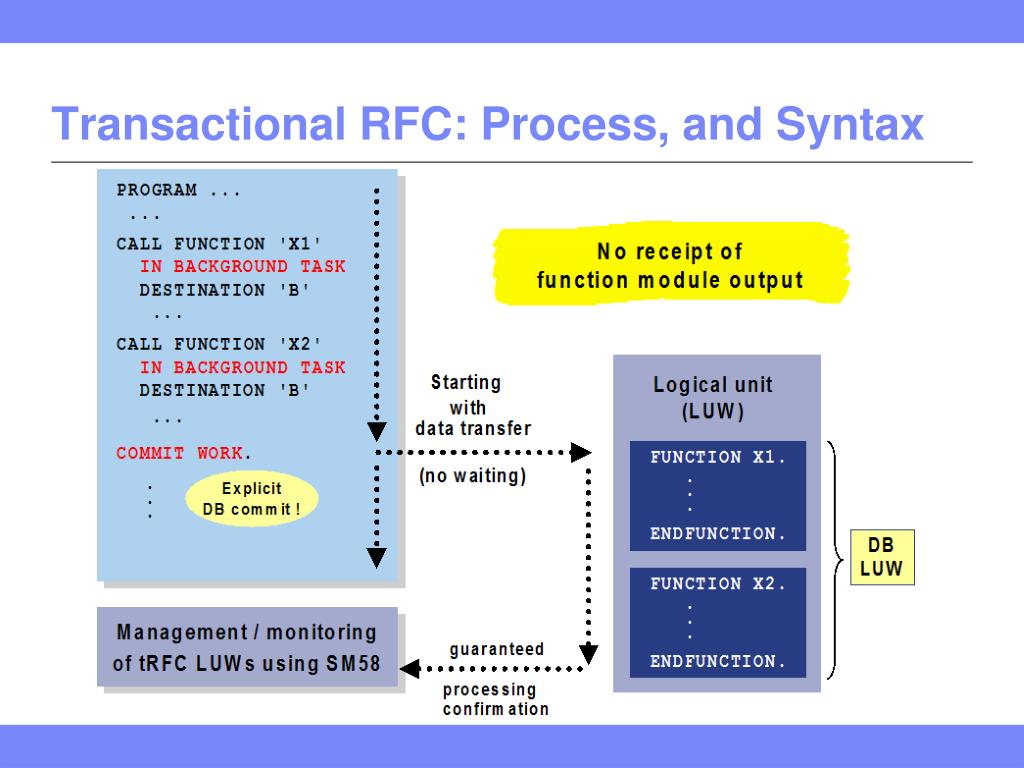 Transactional RFC: Process, and Syntax

PROGRAM ...
...
CALL FUNCTION 'X1'
IN BACKGROUND TASK
DESTINATION 'B'
...
CALL FUNCTION 'X2'
IN BACKGROUND TASK
DESTINATION 'B'
...
COMMIT WORK.
.
.
.

Explicit DB commit !

No receipt of function module output

Starting with data transfer

(no waiting)

Logical unit (LUW)

FUNCTION X1.
.
.
.
ENDFUNCTION.

FUNCTION X2.
.
.
.
ENDFUNCTION.

DB LUW

Management / monitoring of tRFC LUWs using SM58

guaranteed

processing confirmation